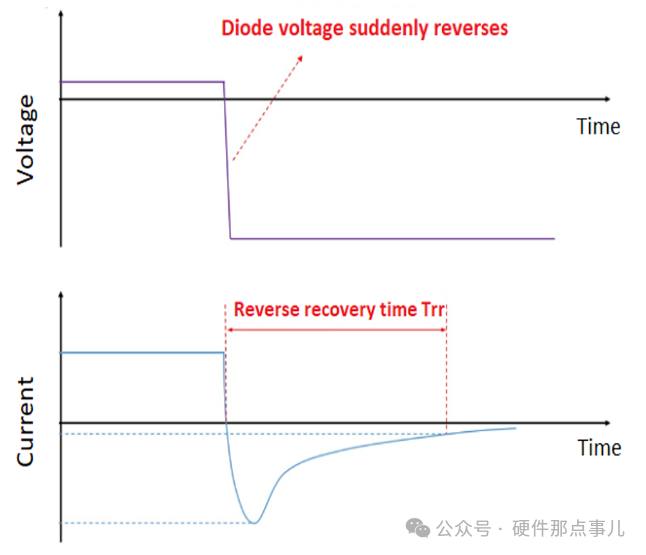 Diode voltage suddenly reverses

Voltage

Time

Reverse recovery time Trr

Current

Time

公众号 · 硬件那点事儿